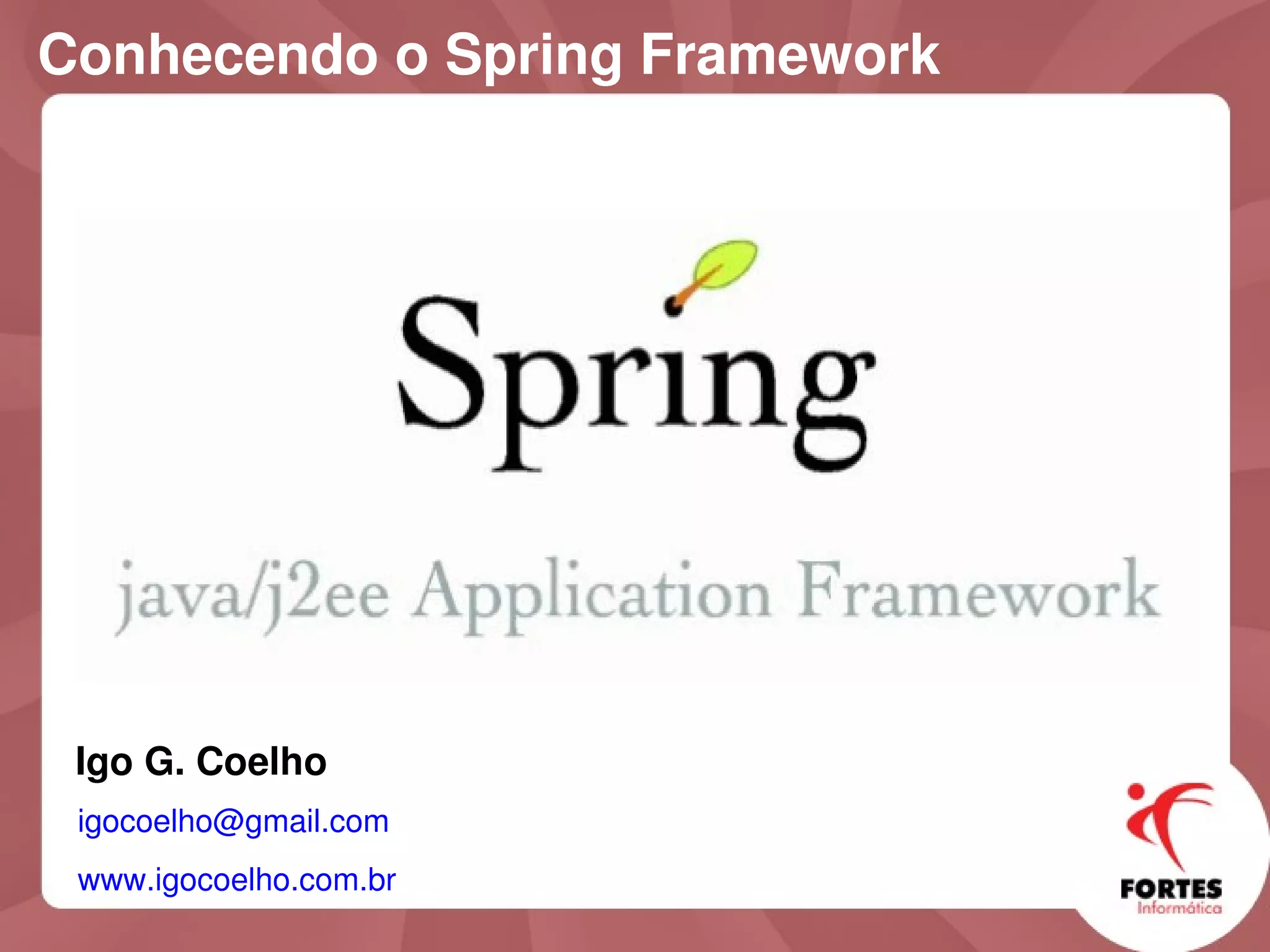 Conhecendo o Spring Framework

Spring

java/j2ee Application Framework

Igo G. Coelho

igocoelho@gmail.com

www.igocoelho.com.br

FORTES
Informática